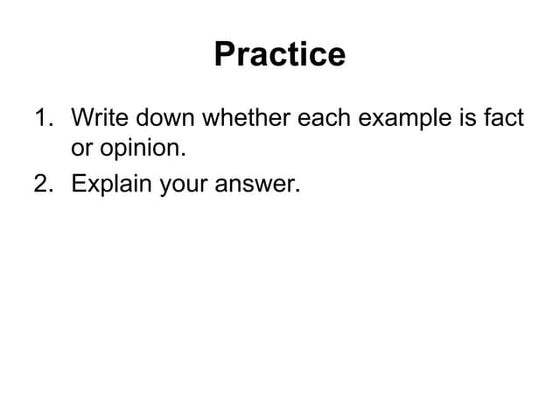 Practice

1. Write down whether each example is fact or opinion.
2. Explain your answer.